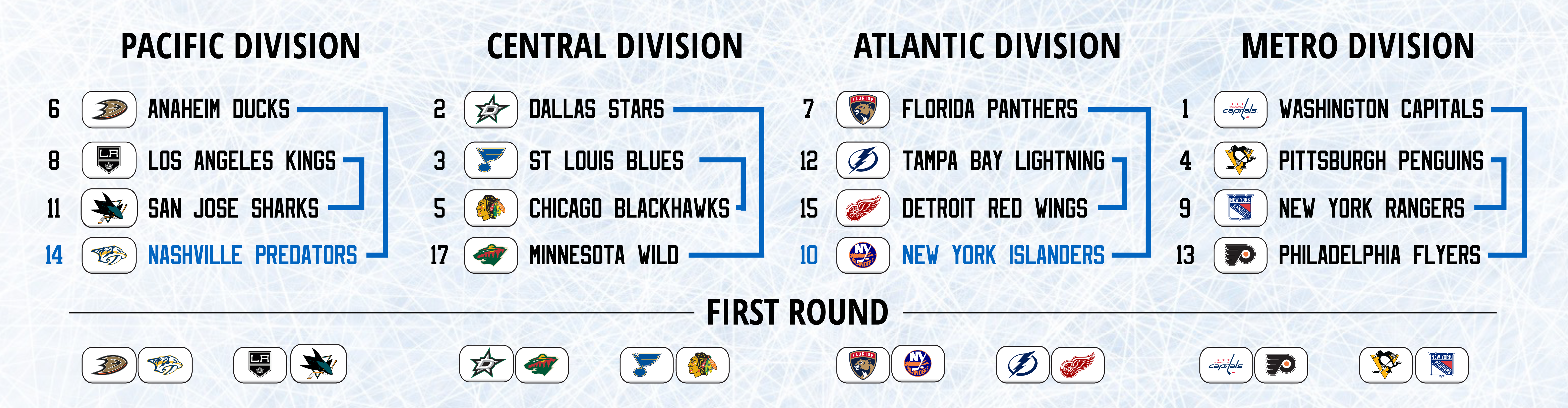 PACIFIC DIVISION

6 ANAHEIM DUCKS
8 LOS ANGELES KINGS
11 SAN JOSE SHARKS
14 NASHVILLE PREDATORS

CENTRAL DIVISION

2 DALLAS STARS
3 ST LOUIS BLUES
5 CHICAGO BLACKHAWKS
17 MINNESOTA WILD

ATLANTIC DIVISION

7 FLORIDA PANTHERS
12 TAMPA BAY LIGHTNING
15 DETROIT RED WINGS
10 NEW YORK ISLANDERS

METRO DIVISION

1 WASHINGTON CAPITALS
4 PITTSBURGH PENGUINS
9 NEW YORK RANGERS
13 PHILADELPHIA FLYERS

FIRST ROUND